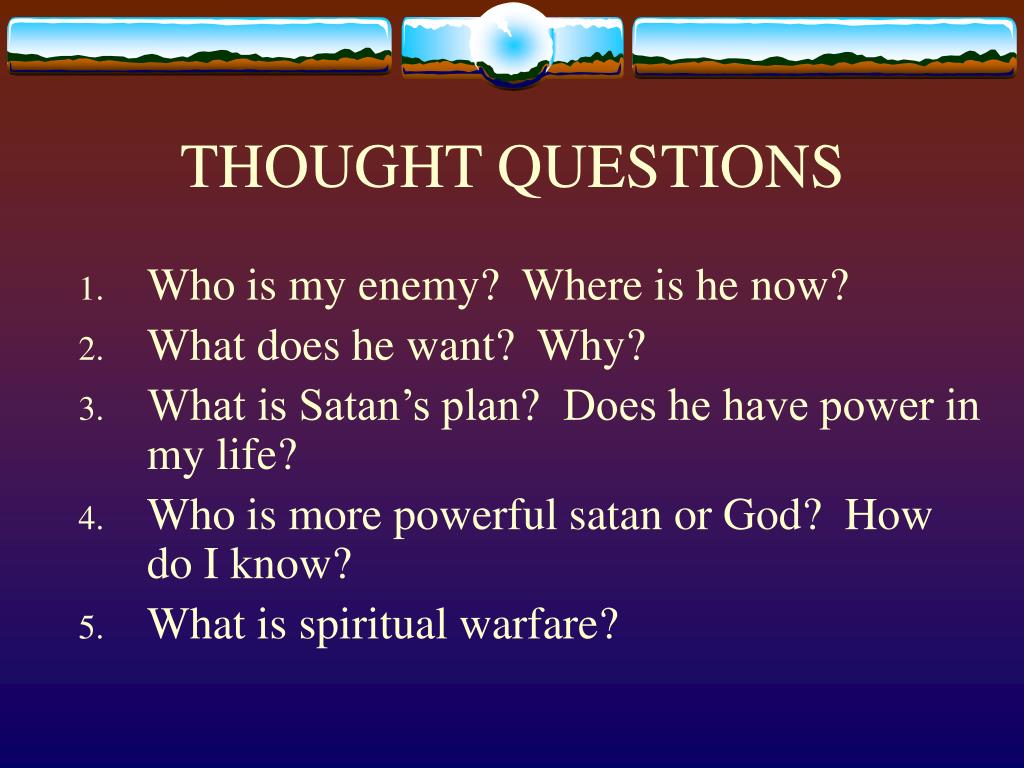 THOUGHT QUESTIONS

1. Who is my enemy? Where is he now?
2. What does he want? Why?
3. What is Satan’s plan? Does he have power in my life?
4. Who is more powerful satan or God? How do I know?
5. What is spiritual warfare?